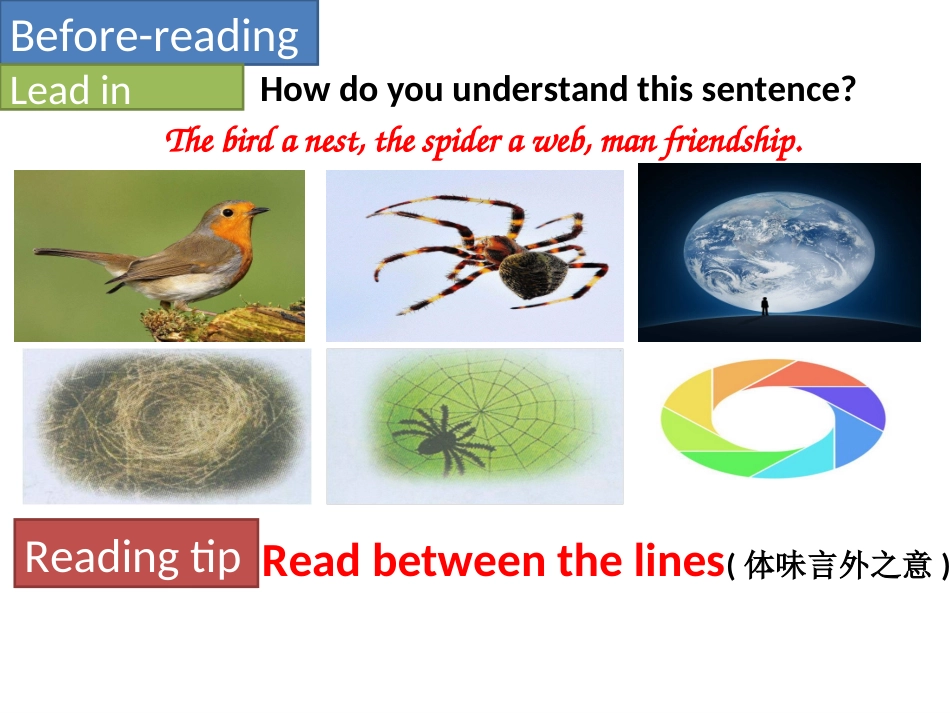 Before-reading

Lead in

How do you understand this sentence?

The bird a nest, the spider a web, man friendship.

Reading tip

Read between the lines( 体味言外之意 )